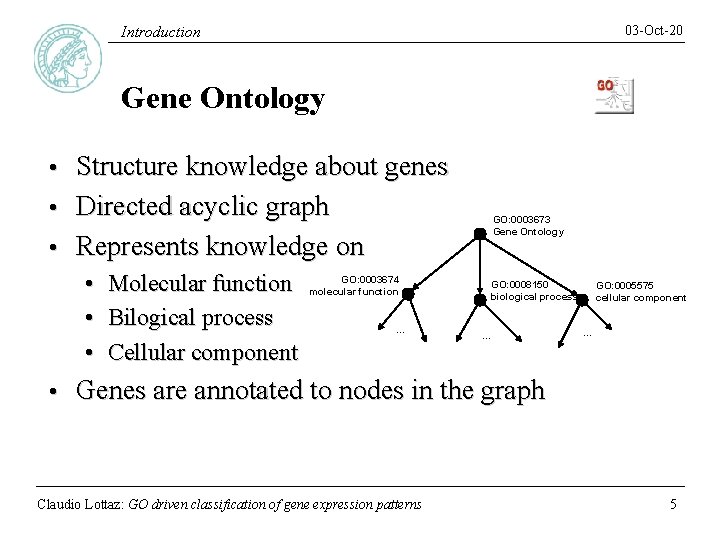 Introduction

03-Oct-20

Gene Ontology

GO

- Structure knowledge about genes
- Directed acyclic graph
- Represents knowledge on
  - Molecular function
  - Bilogical process
  - Cellular component
- Genes are annotated to nodes in the graph

GO:0003673
Gene Ontology

GO:0003674
molecular function

GO:0008150
biological process

GO:0005575
cellular component

...

...

...

Claudio Lottaz: GO driven classification of gene expression patterns

5